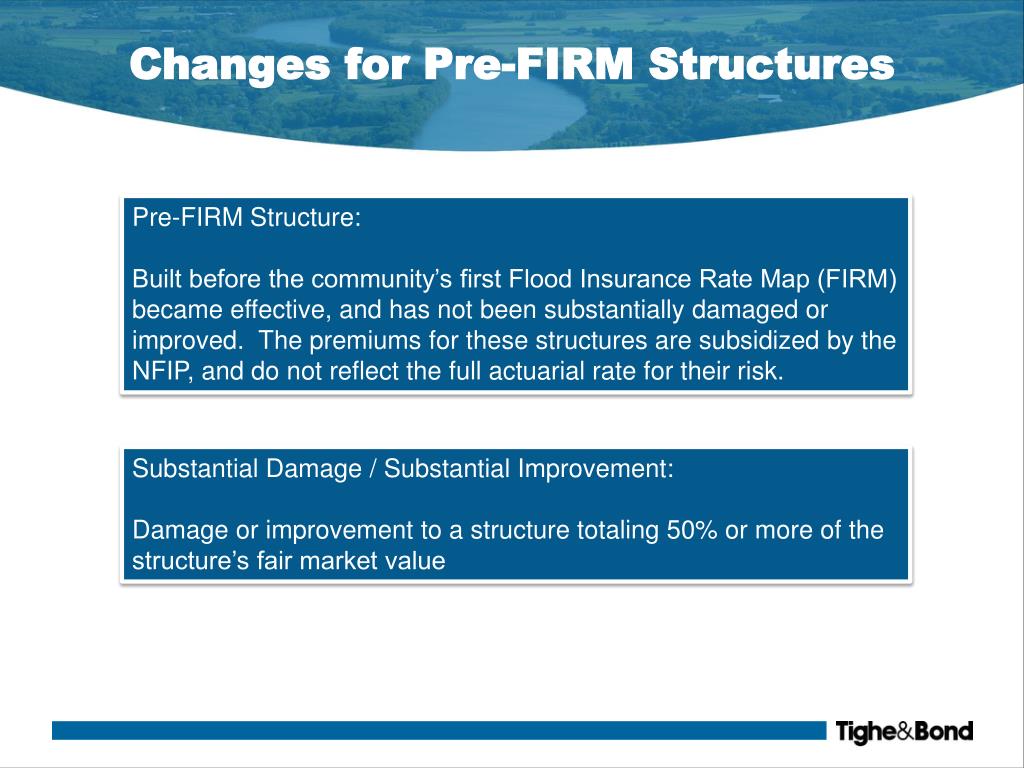 Changes for Pre-FIRM Structures

Pre-FIRM Structure:

Built before the community's first Flood Insurance Rate Map (FIRM) became effective, and has not been substantially damaged or improved. The premiums for these structures are subsidized by the NFIP, and do not reflect the full actuarial rate for their risk.

Substantial Damage / Substantial Improvement:

Damage or improvement to a structure totaling 50% or more of the structure's fair market value

Tighe&Bond